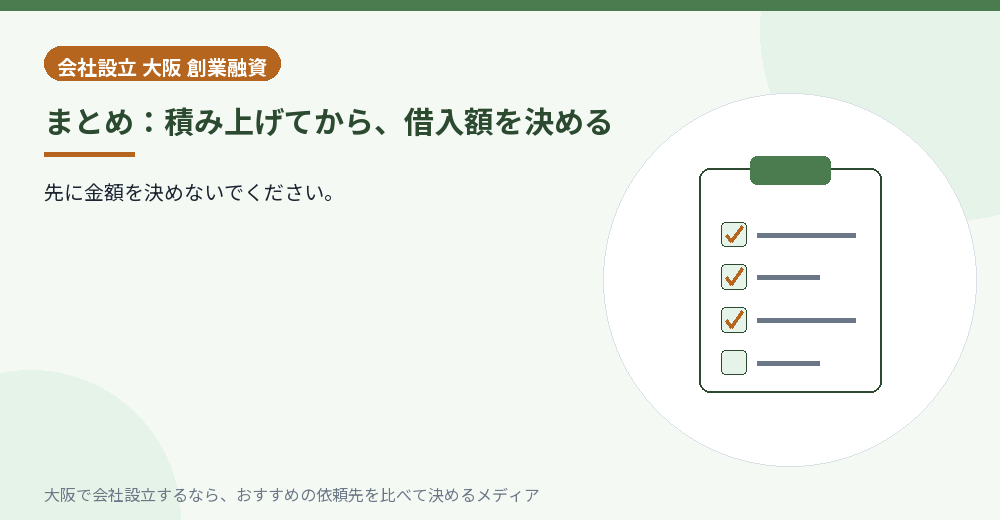 会社設立 大阪 創業融資

まとめ：積み上げてから、借入額を決める

先に金額を決めないでください。

大阪で会社設立するなら、おすすめの依頼先を比べて決めるメディア